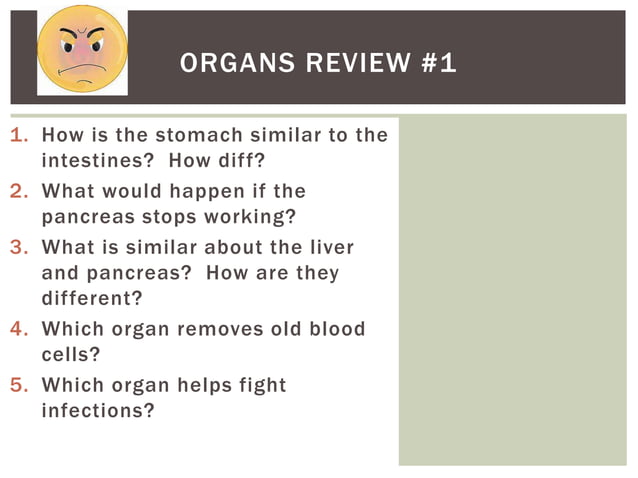 ORGANS REVIEW #1

1. How is the stomach similar to the intestines? How diff?
2. What would happen if the pancreas stops working?
3. What is similar about the liver and pancreas? How are they different?
4. Which organ removes old blood cells?
5. Which organ helps fight infections?